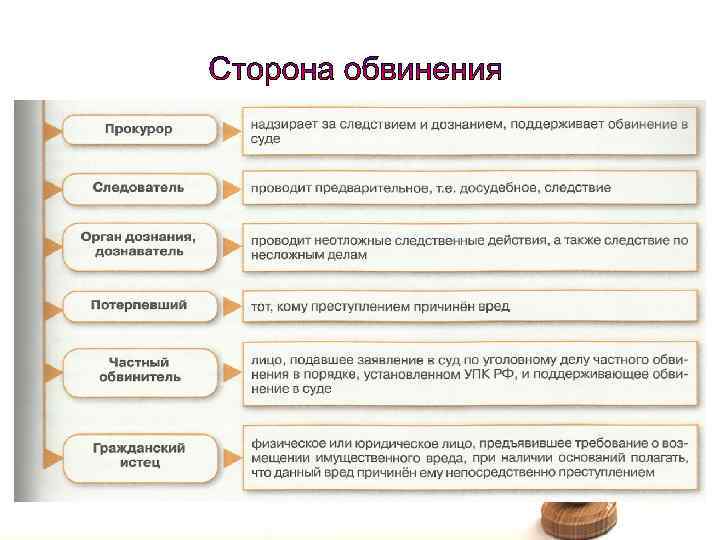 Сторона обвинения

Прокурор

надзирает за следствием и дознанием, поддерживает обвинение в суде

Следователь

проводит предварительное, т.е. досудебное, следствие

Орган дознания, дознаватель

проводит неотложные следственные действия, а также следствие по несложным делам

Потерпевший

тот, кому преступлением причинён вред

Частный обвинитель

лицо, подавшее заявление в суд по уголовному делу частного обвинения в порядке, установленном УПК РФ, и поддерживающее обвинение в суде

Гражданский истец

физическое или юридическое лицо, предъявившее требование о возмещении имущественного вреда, при наличии оснований полагать, что данный вред причинён ему непосредственно преступлением